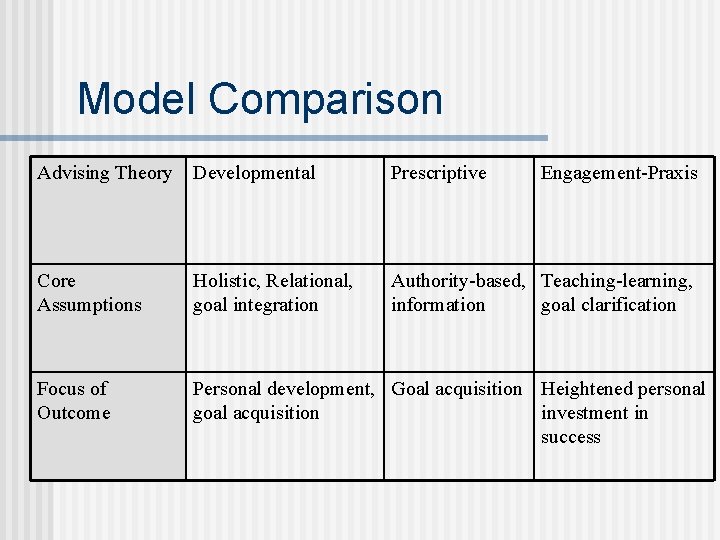 Model Comparison

| Advising Theory | Developmental | Prescriptive | Engagement-Praxis |
|---|---|---|---|
| Core Assumptions | Holistic, Relational, goal integration | Authority-based, information | Teaching-learning, goal clarification |
| Focus of Outcome | Personal development, goal acquisition | Goal acquisition | Heightened personal investment in success |